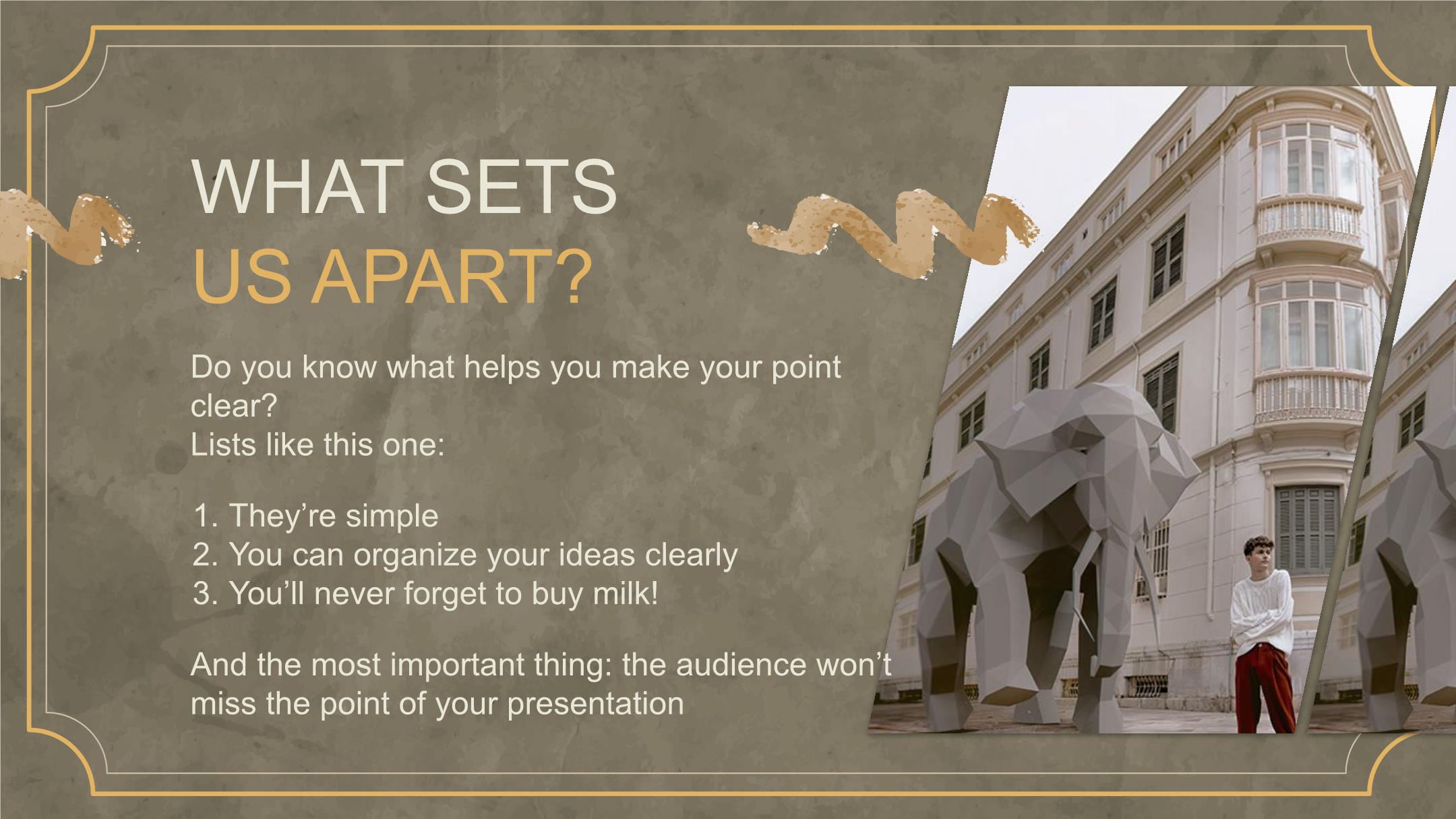 WHAT SETS
US APART?

Do you know what helps you make your point clear?
Lists like this one:

1. They’re simple
2. You can organize your ideas clearly
3. You’ll never forget to buy milk!

And the most important thing: the audience won’t miss the point of your presentation